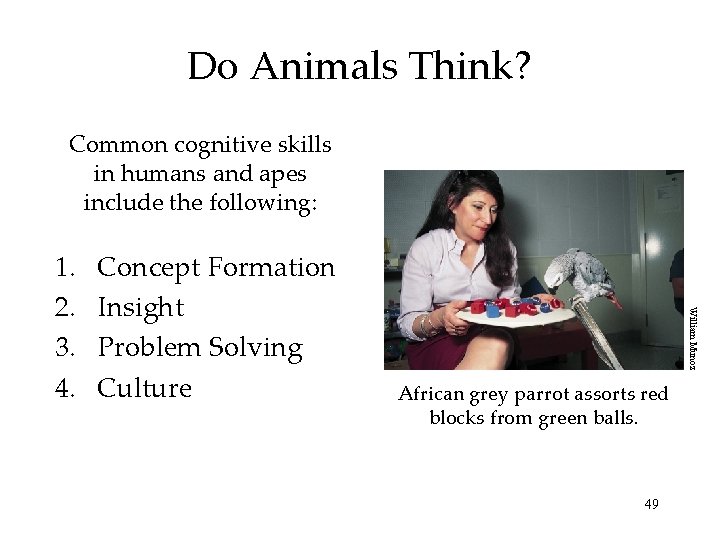 Do Animals Think?

Common cognitive skills in humans and apes include the following:

1. Concept Formation
2. Insight
3. Problem Solving
4. Culture

William Munoz

African grey parrot assorts red blocks from green balls.

49